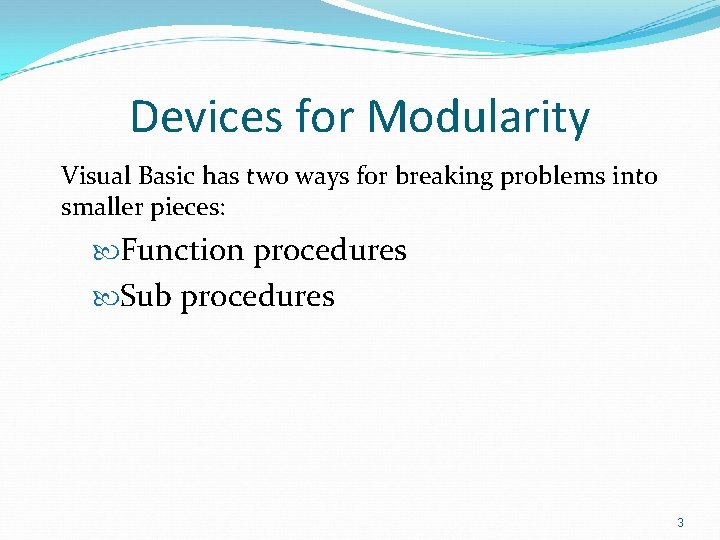 Devices for Modularity

Visual Basic has two ways for breaking problems into smaller pieces:

Function procedures

Sub procedures

3